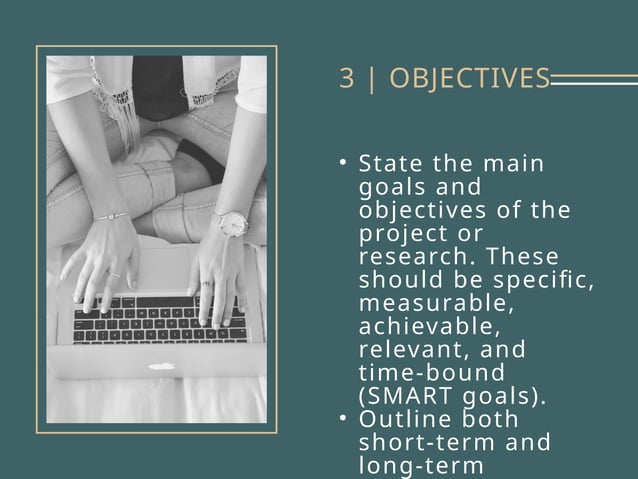 3 | OBJECTIVES

• State the main goals and objectives of the project or research. These should be specific, measurable, achievable, relevant, and time-bound (SMART goals).
• Outline both short-term and long-term